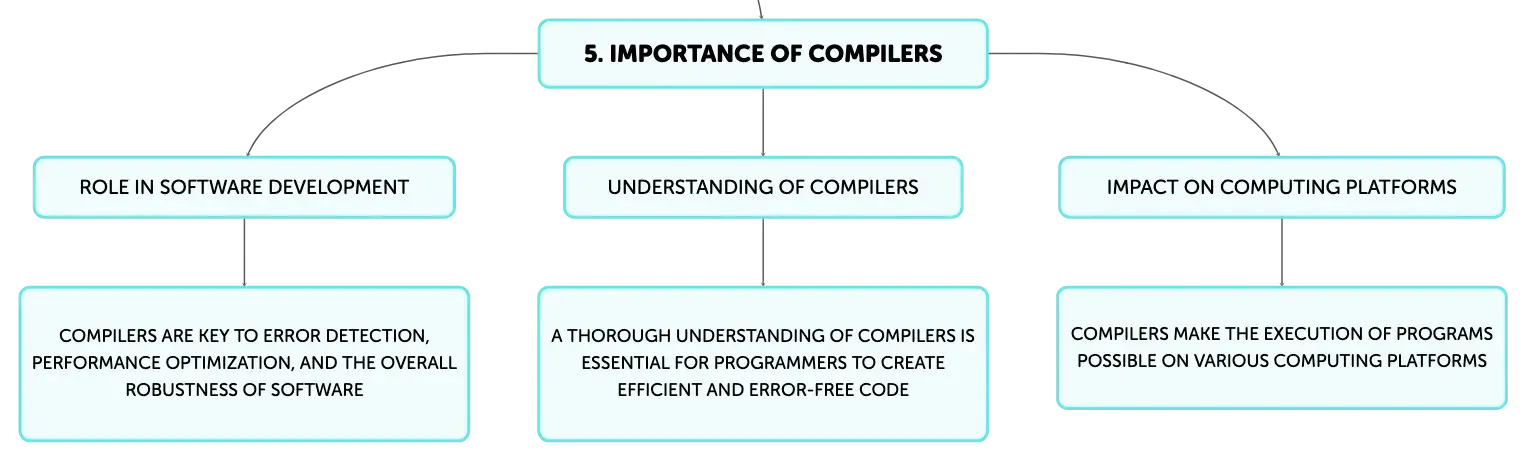 5. IMPORTANCE OF COMPILERS

ROLE IN SOFTWARE DEVELOPMENT

COMPILERS ARE KEY TO ERROR DETECTION, PERFORMANCE OPTIMIZATION, AND THE OVERALL ROBUSTNESS OF SOFTWARE

UNDERSTANDING OF COMPILERS

A THOROUGH UNDERSTANDING OF COMPILERS IS ESSENTIAL FOR PROGRAMMERS TO CREATE EFFICIENT AND ERROR-FREE CODE

IMPACT ON COMPUTING PLATFORMS

COMPILERS MAKE THE EXECUTION OF PROGRAMS POSSIBLE ON VARIOUS COMPUTING PLATFORMS